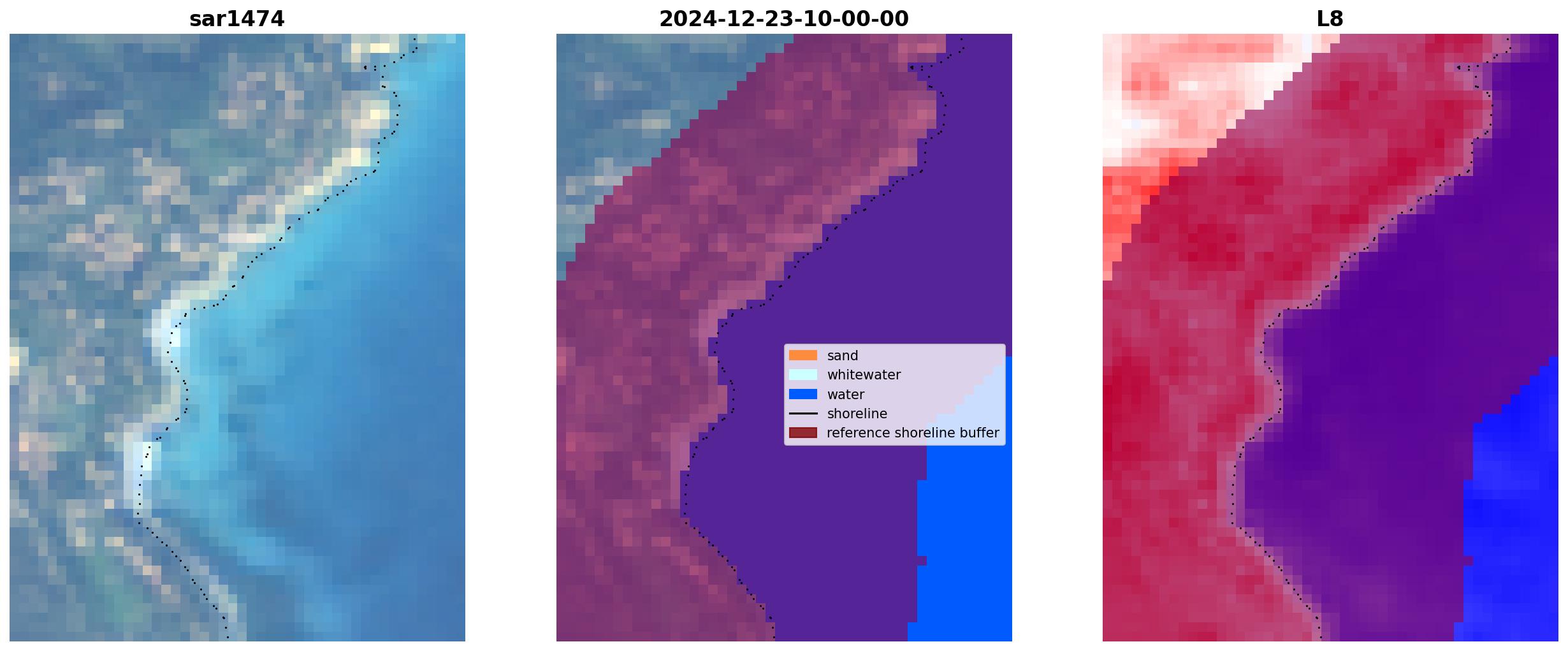 sar1474

2024-12-23-10-00-00

sand
whitewater
water
shoreline
reference shoreline buffer

L8